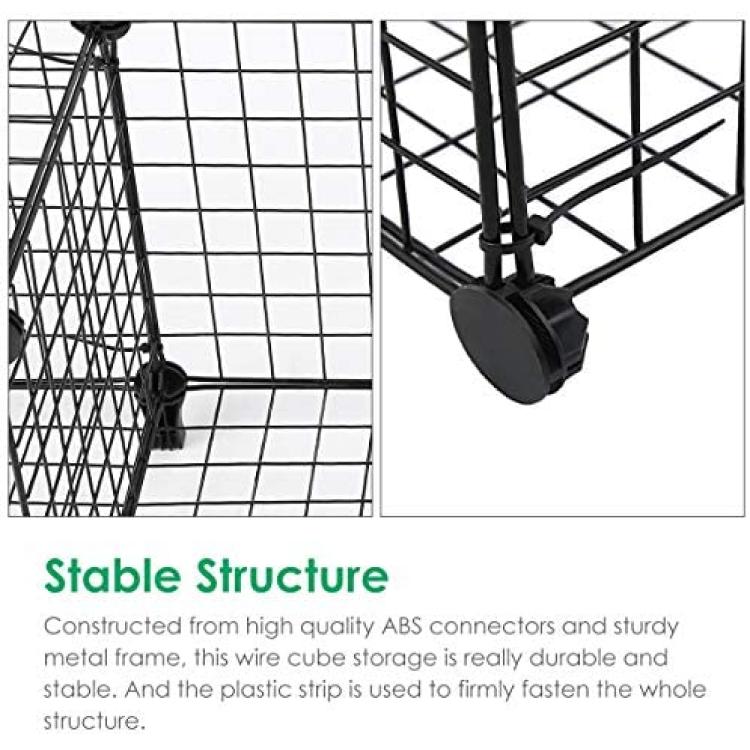 Stable Structure

Constructed from high quality ABS connectors and sturdy metal frame, this wire cube storage is really durable and stable. And the plastic strip is used to firmly fasten the whole structure.